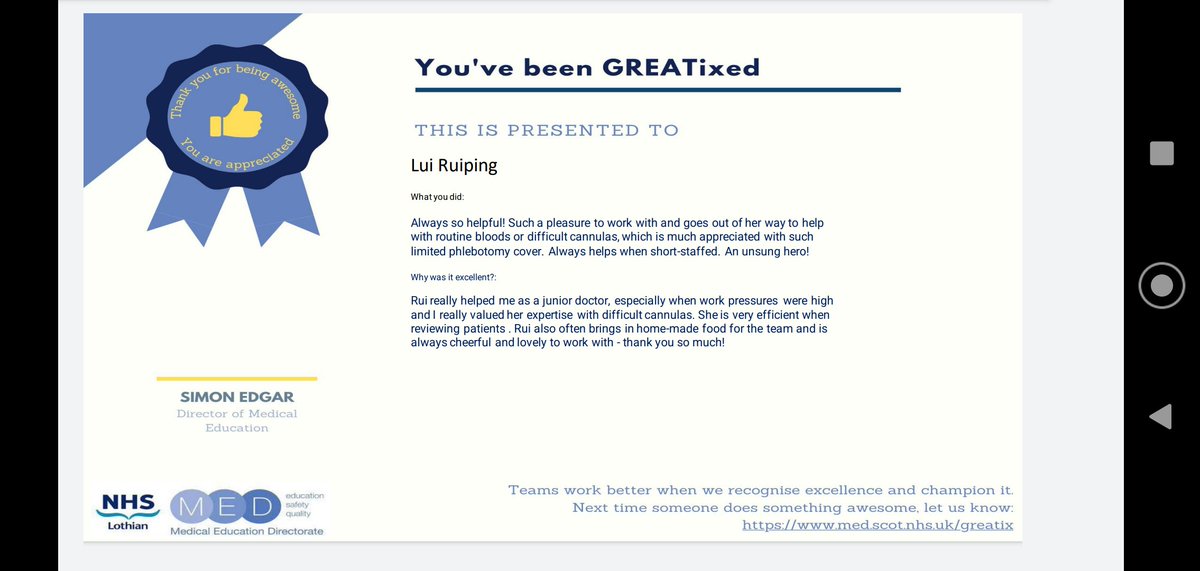 Thank you for being awesome
You are appreciated

You've been GREATixed

THIS IS PRESENTED TO

Lui Ruiping

What you did:

Always so helpful! Such a pleasure to work with and goes out of her way to help with routine bloods or difficult cannulas, which is much appreciated with such limited phlebotomy cover. Always helps when short-staffed. An unsung hero!

Why was it excellent?:

Rui really helped me as a junior doctor, especially when work pressures were high and I really valued her expertise with difficult cannulas. She is very efficient when reviewing patients . Rui also often brings in home-made food for the team and is always cheerful and lovely to work with - thank you so much!

SIMON EDGAR
Director of Medical Education

NHS
Lothian

MED
education
safety
quality
Medical Education Directorate

Teams work better when we recognise excellence and champion it.
Next time someone does something awesome, let us know:
https://www.med.scot.nhs.uk/greatix